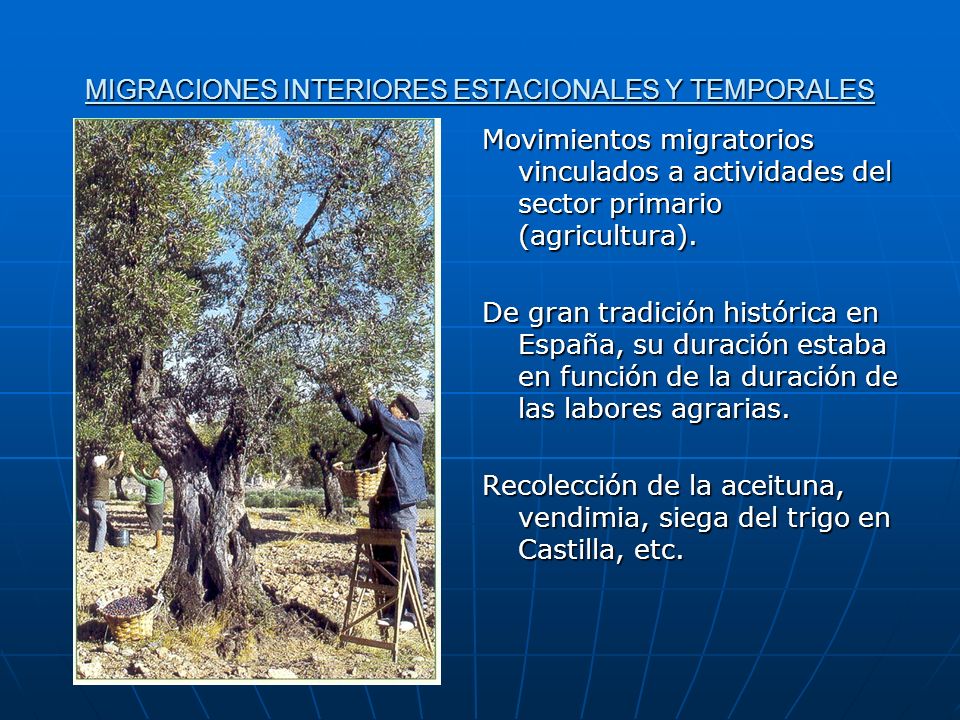 MIGRACIONES INTERIORES ESTACIONALES Y TEMPORALES

Movimientos migratorios vinculados a actividades del sector primario (agricultura).

De gran tradición histórica en España, su duración estaba en función de la duración de las labores agrarias.

Recolección de la aceituna, vendimia, siega del trigo en Castilla, etc.